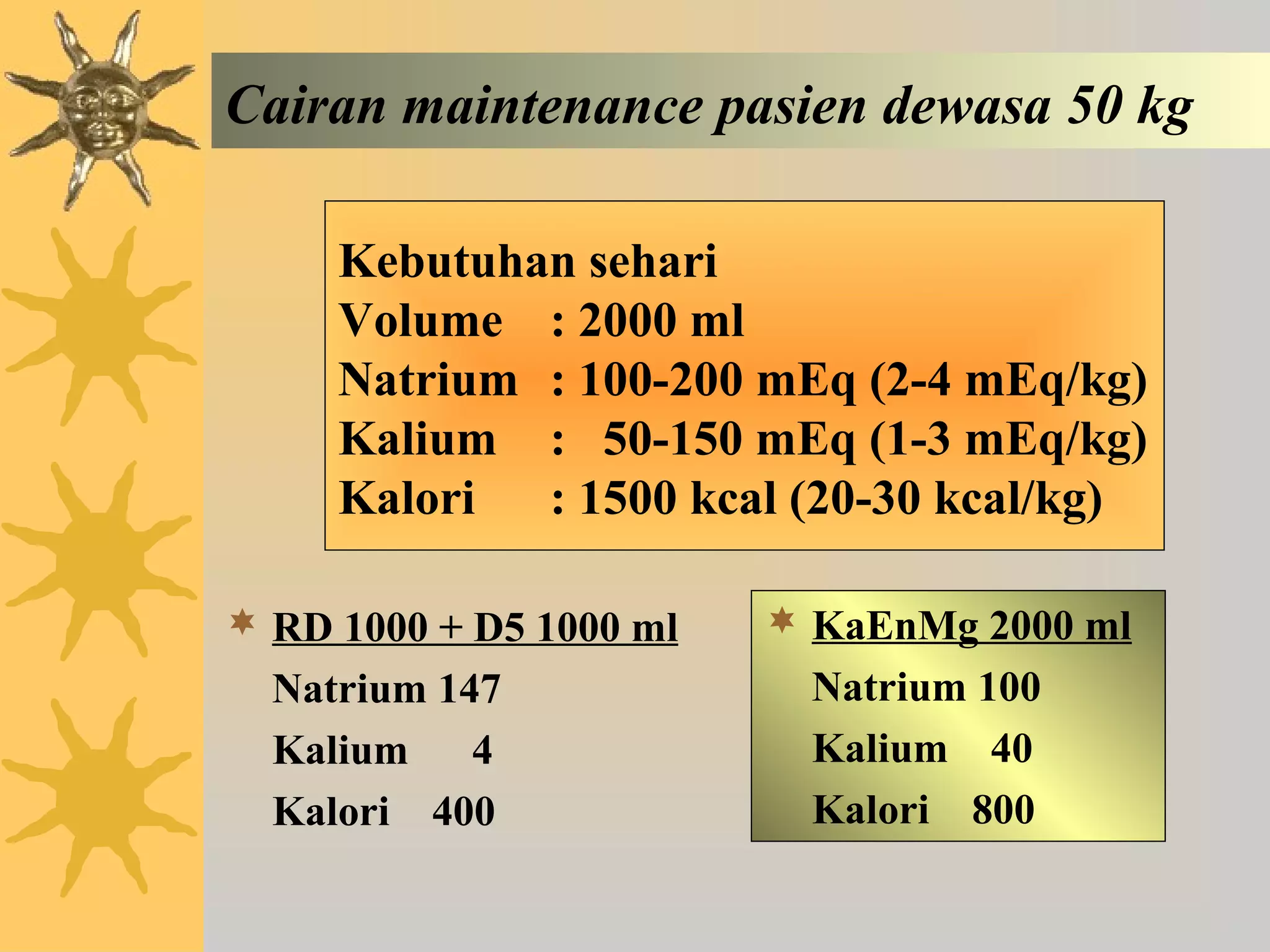 Cairan maintenance pasien dewasa 50 kg

Kebutuhan sehari
Volume : 2000 ml
Natrium : 100-200 mEq (2-4 mEq/kg)
Kalium : 50-150 mEq (1-3 mEq/kg)
Kalori : 1500 kcal (20-30 kcal/kg)

RD 1000 + D5 1000 ml
Natrium 147
Kalium 4
Kalori 400

KaEnMg 2000 ml
Natrium 100
Kalium 40
Kalori 800